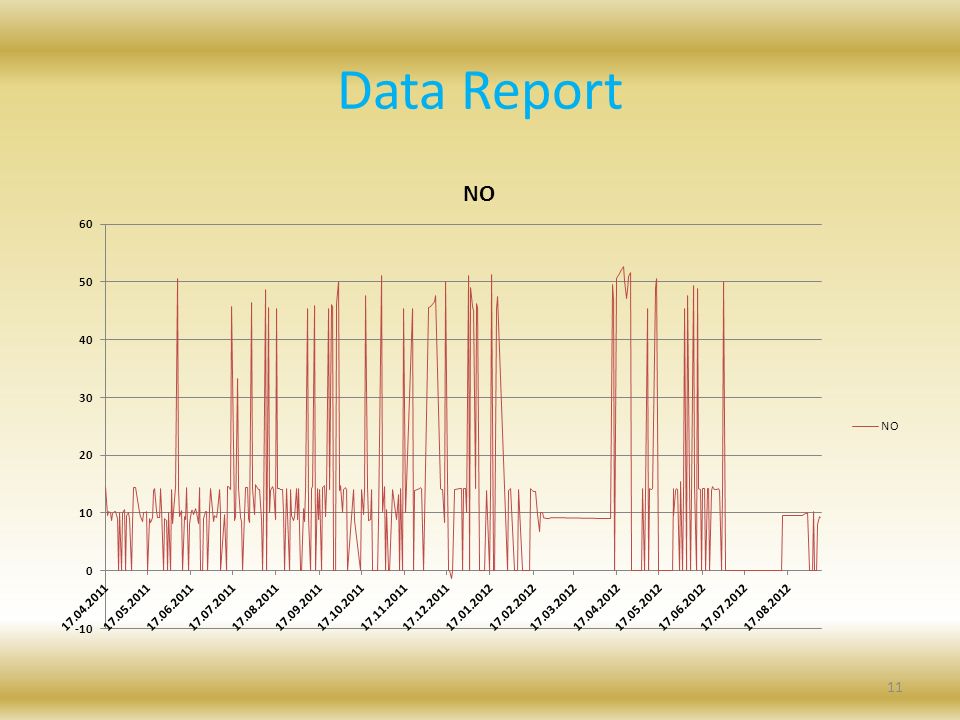 Data Report

NO

60
50
40
30
20
10
0
-10

17.04.2011
17.05.2011
17.06.2011
17.07.2011
17.08.2011
17.09.2011
17.10.2011
17.11.2011
17.12.2011
17.01.2012
17.02.2012
17.03.2012
17.04.2012
17.05.2012
17.06.2012
17.07.2012
17.08.2012

NO

11